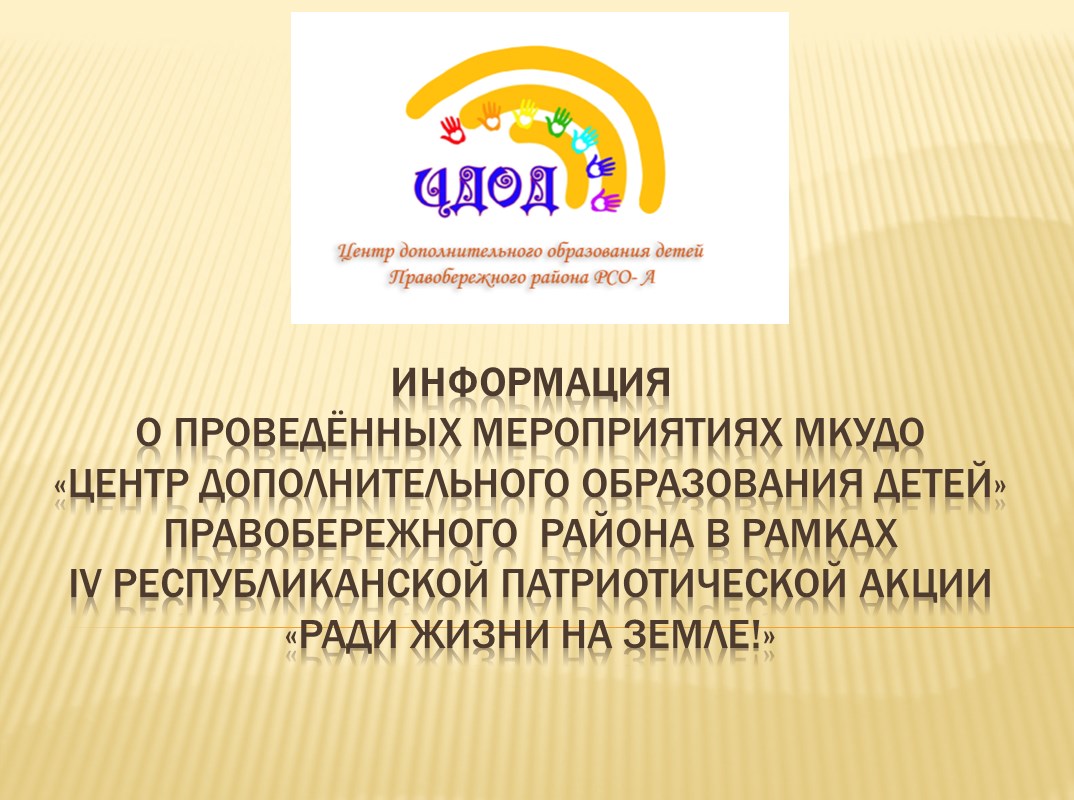 ЦДОД

Центр дополнительного образования детей
Правобережного района РСО- А

ИНФОРМАЦИЯ
О ПРОВЕДЁННЫХ МЕРОПРИЯТИЯХ МКУДО «ЦЕНТР ДОПОЛНИТЕЛЬНОГО ОБРАЗОВАНИЯ ДЕТЕЙ» ПРАВОБЕРЕЖНОГО РАЙОНА В РАМКАХ IV РЕСПУБЛИКАНСКОЙ ПАТРИОТИЧЕСКОЙ АКЦИИ «РАДИ ЖИЗНИ НА ЗЕМЛЕ!»